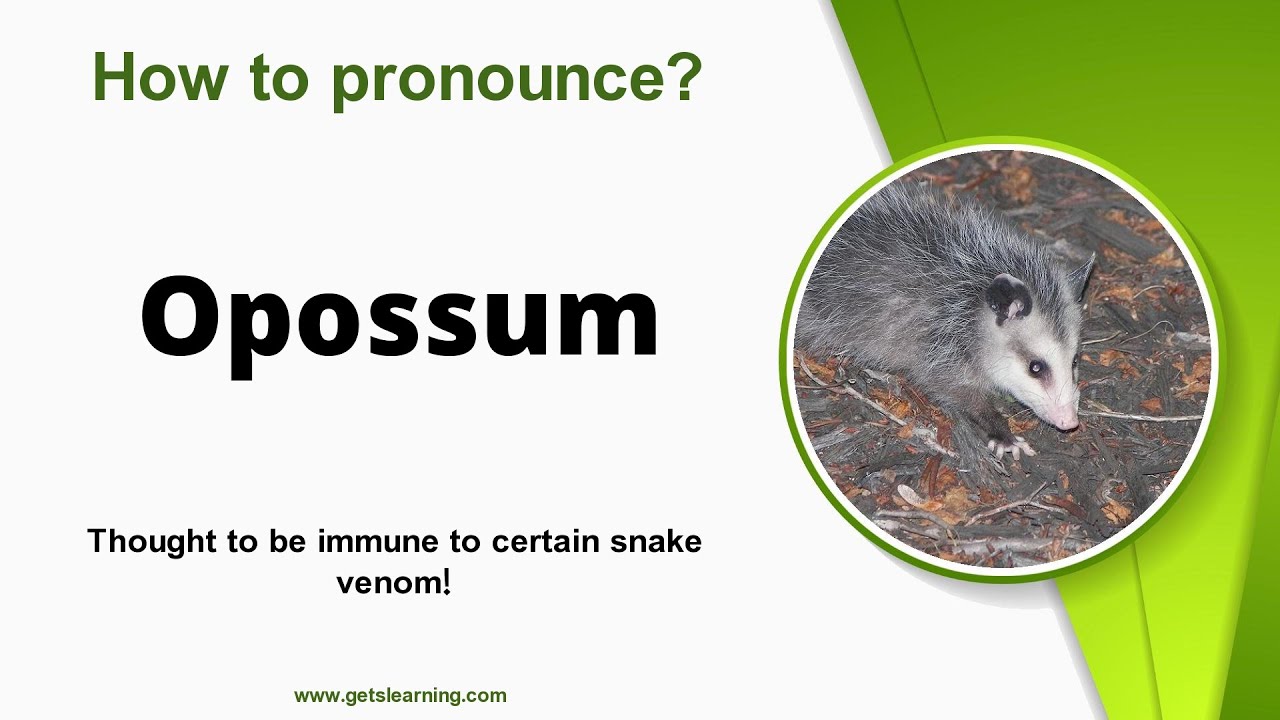 How to pronounce?

Opossum

Thought to be immune to certain snake venom!

www.getslearning.com